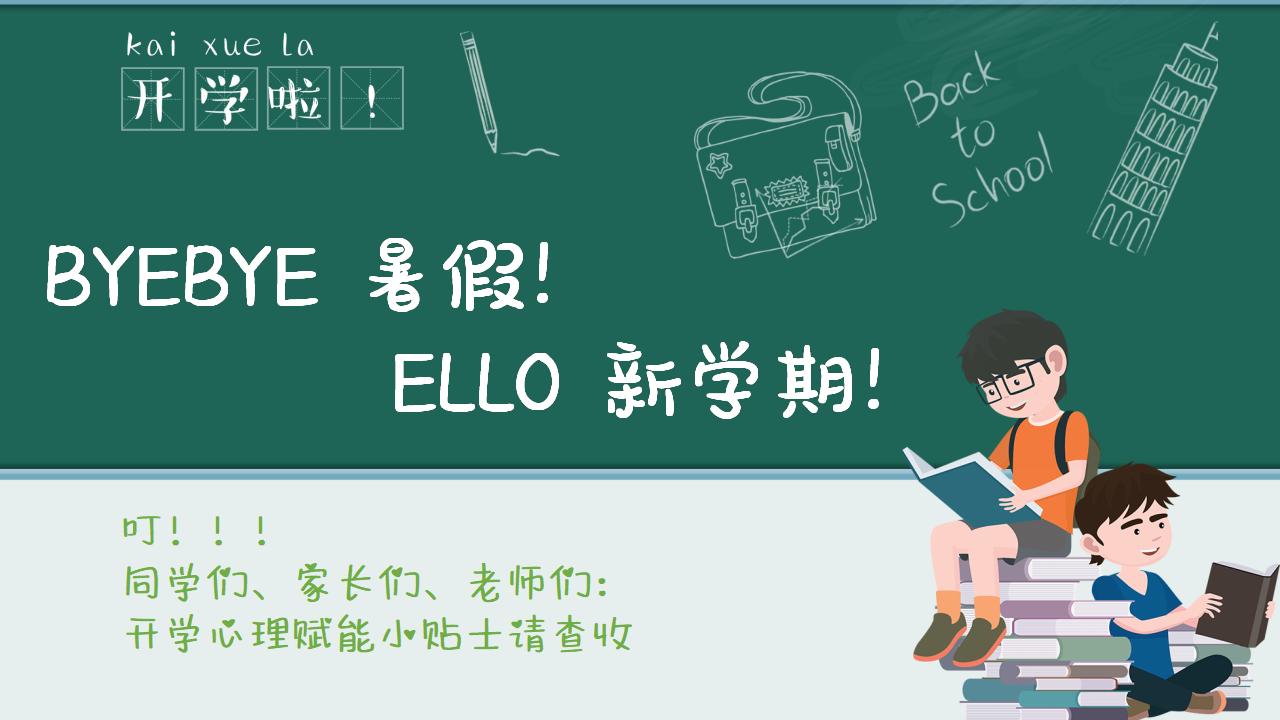 kai xue la
开学啦！

Back to School

BYEBYE 暑假！
ELLO 新学期！

叮！！！
同学们、家长们、老师们：
开学心理赋能小贴士请查收